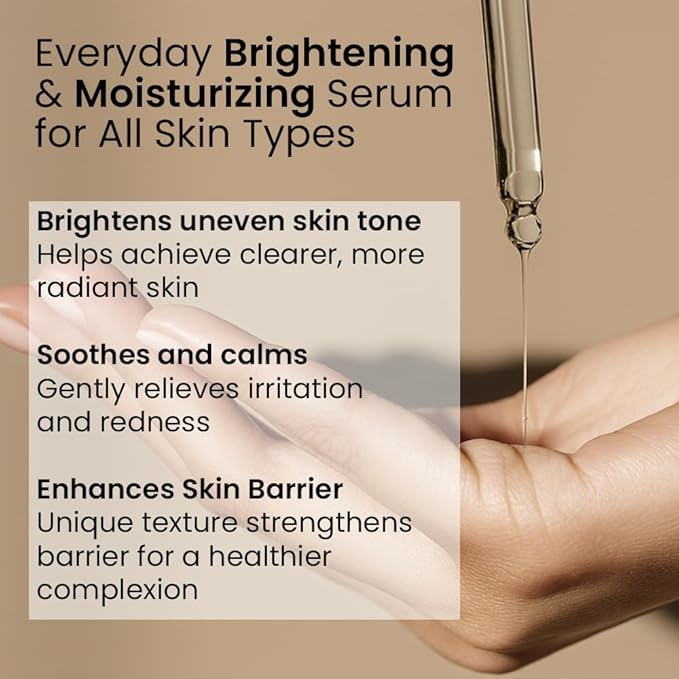 Everyday Brightening & Moisturizing Serum for All Skin Types

Brightens uneven skin tone
Helps achieve clearer, more radiant skin

Soothes and calms
Gently relieves irritation and redness

Enhances Skin Barrier
Unique texture strengthens barrier for a healthier complexion